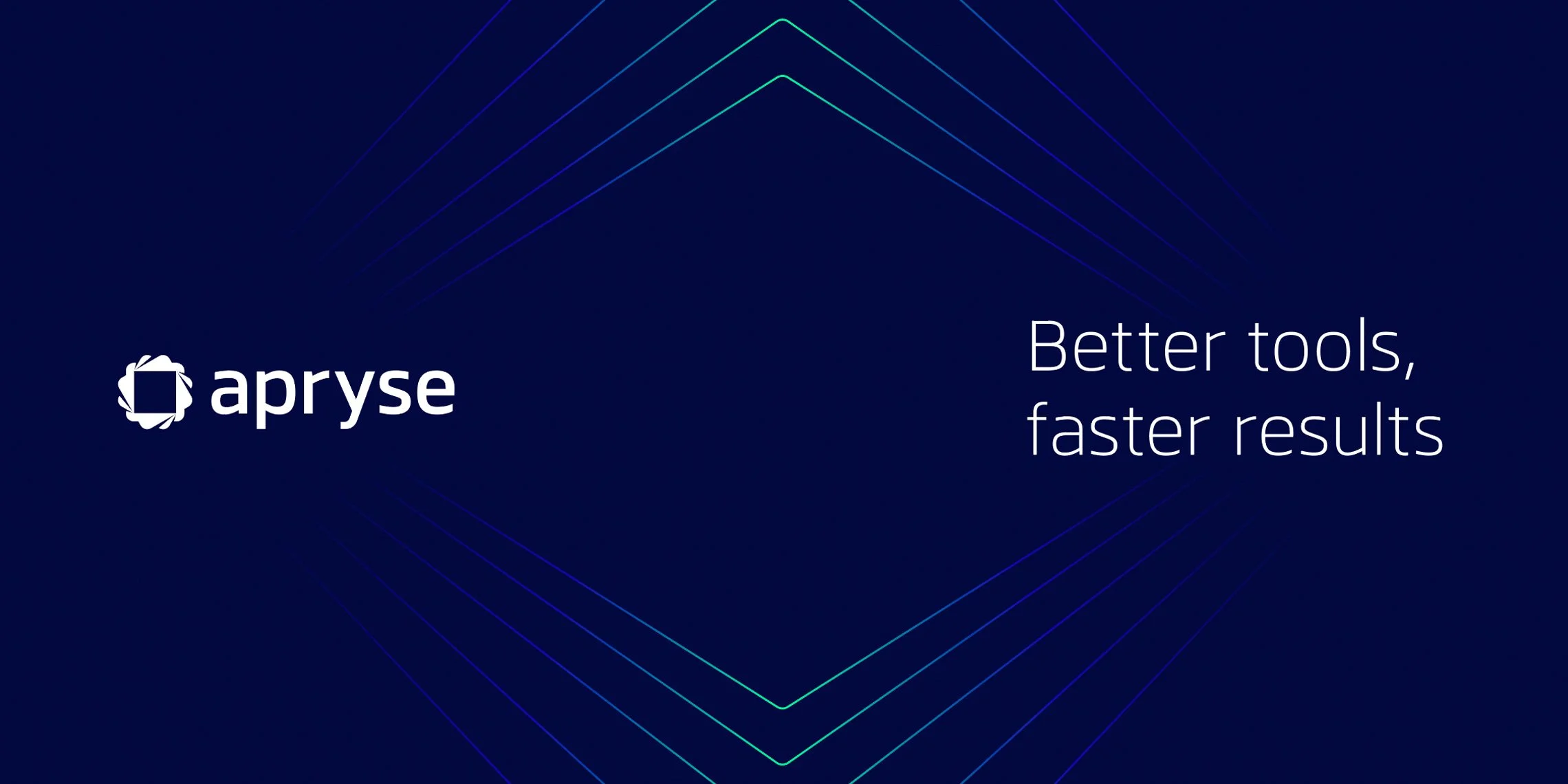 apryse

Better tools,
faster results